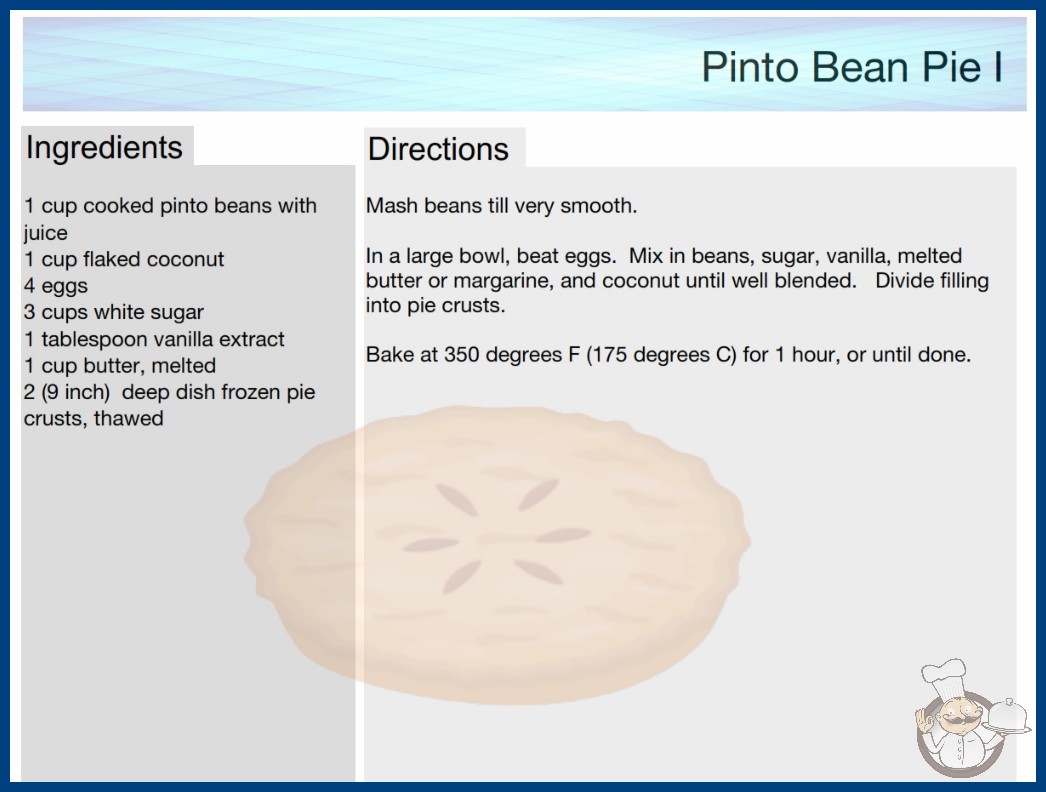 Pinto Bean Pie I

Ingredients

1 cup cooked pinto beans with juice
1 cup flaked coconut
4 eggs
3 cups white sugar
1 tablespoon vanilla extract
1 cup butter, melted
2 (9 inch) deep dish frozen pie crusts, thawed

Directions

Mash beans till very smooth.

In a large bowl, beat eggs. Mix in beans, sugar, vanilla, melted butter or margarine, and coconut until well blended. Divide filling into pie crusts.

Bake at 350 degrees F (175 degrees C) for 1 hour, or until done.